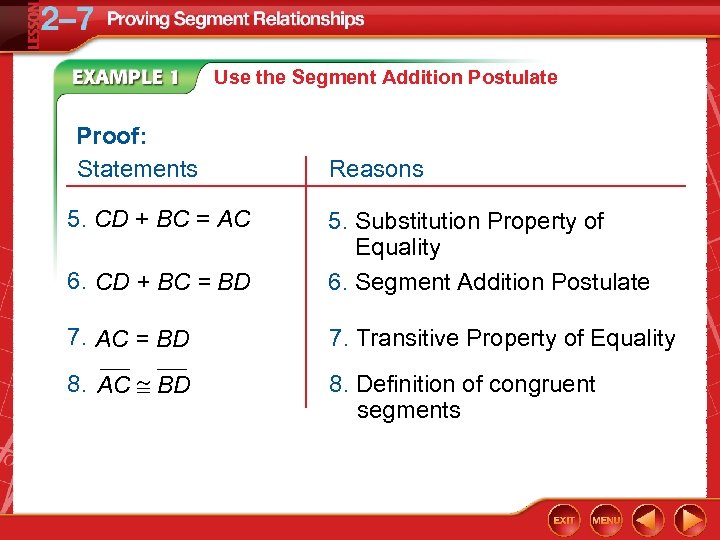 LESSON 2–7 Proving Segment Relationships

EXAMPLE 1 Use the Segment Addition Postulate

Proof:

| Statements | Reasons |
|---|---|
| 5. $CD + BC = AC$ | 5. Substitution Property of Equality |
| 6. $CD + BC = BD$ | 6. Segment Addition Postulate |
| 7. $AC = BD$ | 7. Transitive Property of Equality |
| 8. $\overline{AC} \cong \overline{BD}$ | 8. Definition of congruent segments |

EXIT MENU